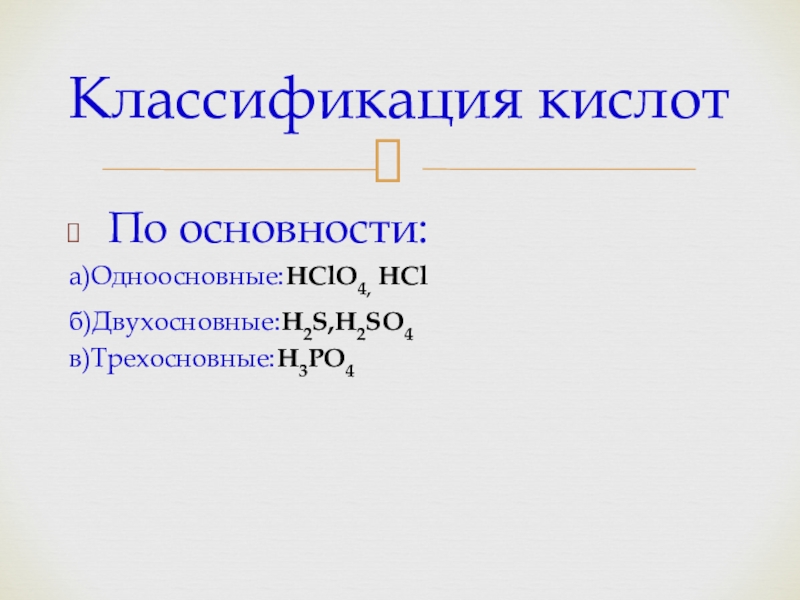 Классификация кислот

По основности:

а)Одноосновные:$HClO_4$, $HCl$

б)Двухосновные:$H_2S$,$H_2SO_4$

в)Трехосновные:$H_3PO_4$